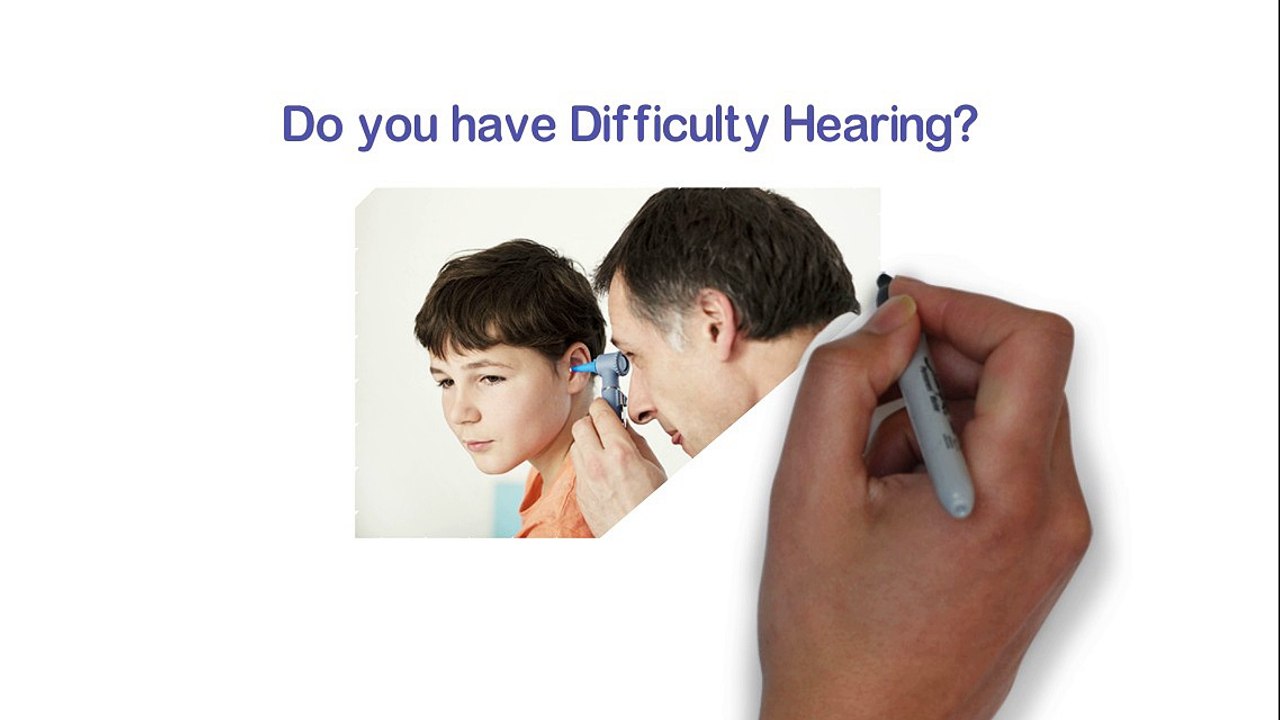 Do you have Difficulty Hearing?